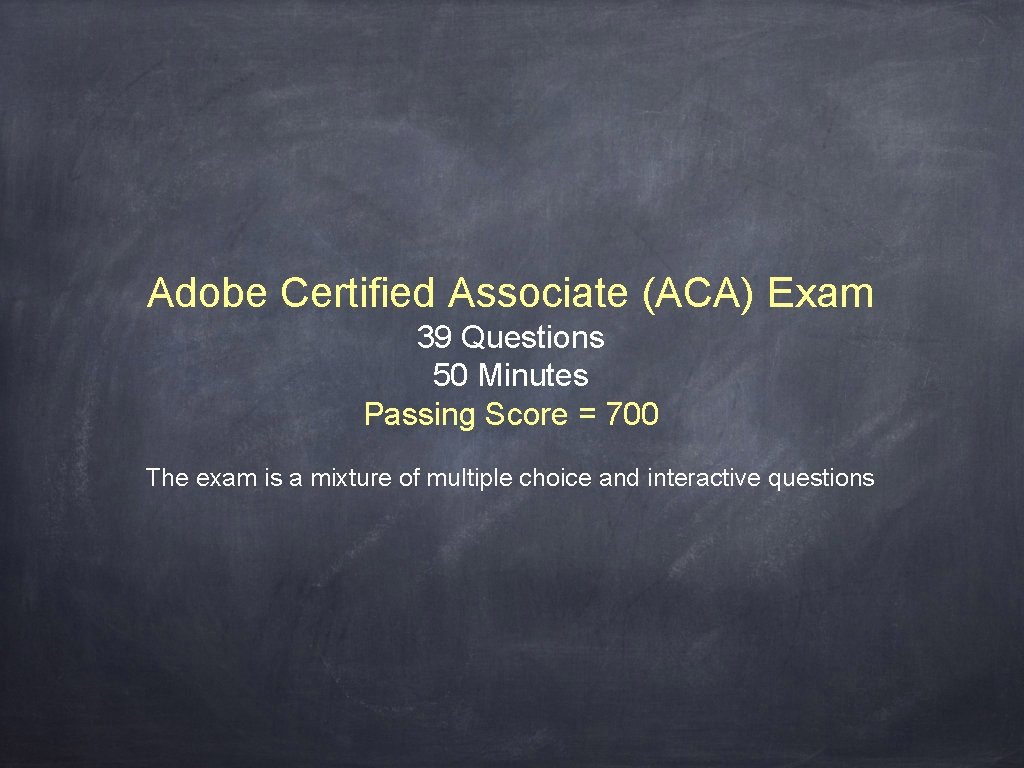 Adobe Certified Associate (ACA) Exam

39 Questions
50 Minutes
Passing Score = 700

The exam is a mixture of multiple choice and interactive questions